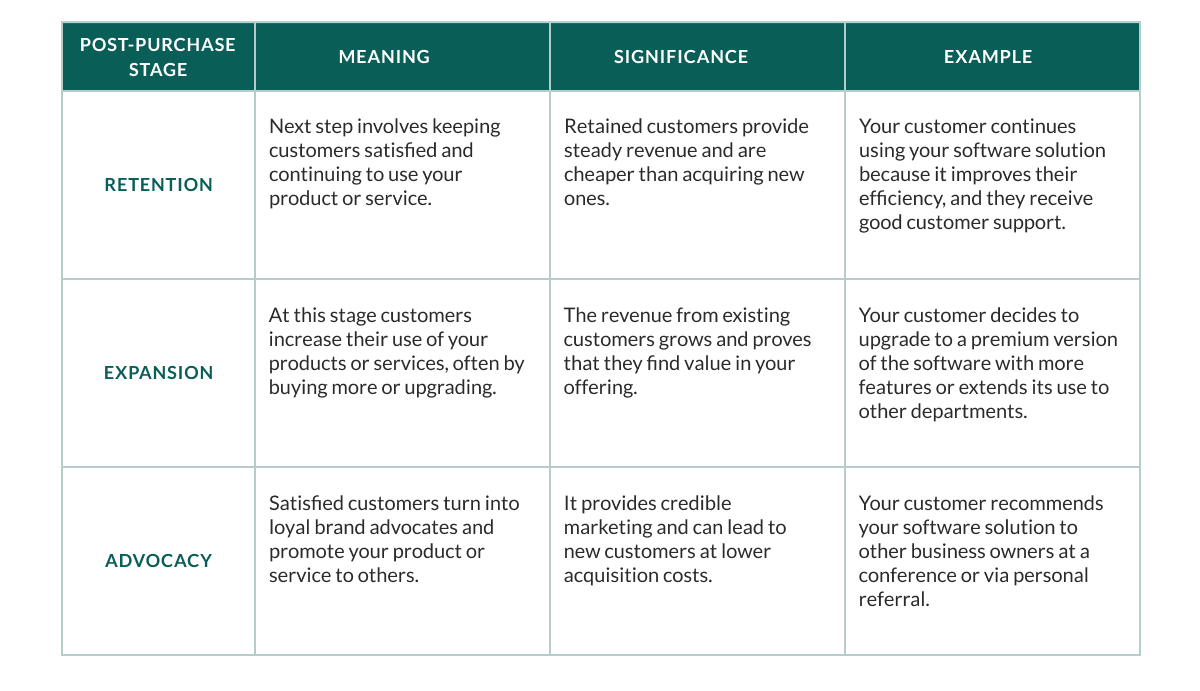 | POST-PURCHASE STAGE | MEANING | SIGNIFICANCE | EXAMPLE |
|---|---|---|---|
| RETENTION | Next step involves keeping customers satisfied and continuing to use your product or service. | Retained customers provide steady revenue and are cheaper than acquiring new ones. | Your customer continues using your software solution because it improves their efficiency, and they receive good customer support. |
| EXPANSION | At this stage customers increase their use of your products or services, often by buying more or upgrading. | The revenue from existing customers grows and proves that they find value in your offering. | Your customer decides to upgrade to a premium version of the software with more features or extends its use to other departments. |
| ADVOCACY | Satisfied customers turn into loyal brand advocates and promote your product or service to others. | It provides credible marketing and can lead to new customers at lower acquisition costs. | Your customer recommends your software solution to other business owners at a conference or via personal referral. |